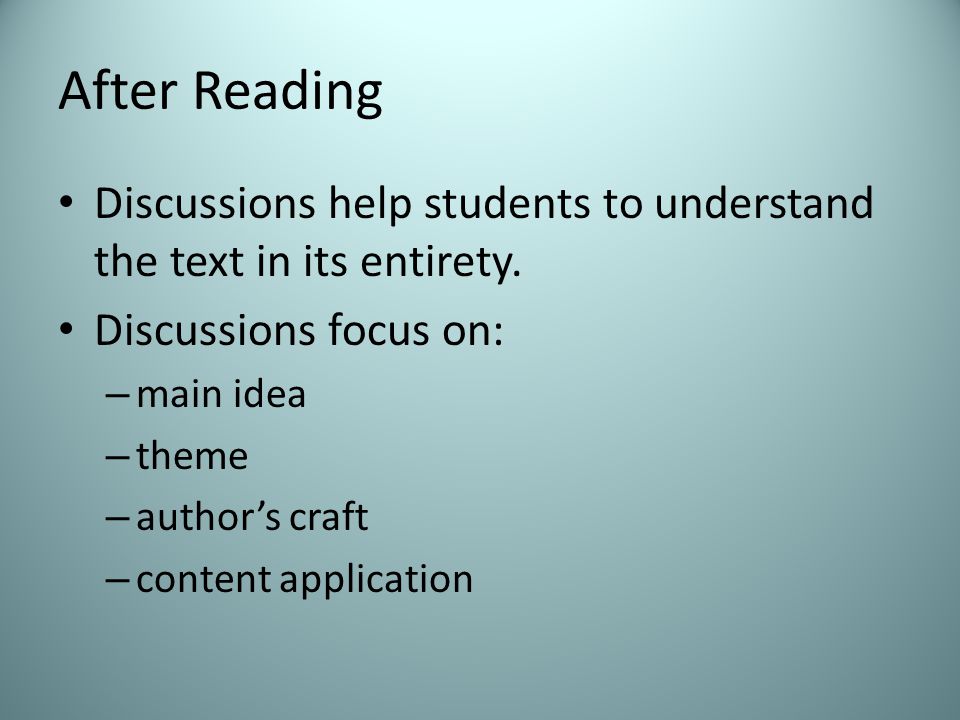 After Reading

• Discussions help students to understand the text in its entirety.
• Discussions focus on:
– main idea
– theme
– author’s craft
– content application